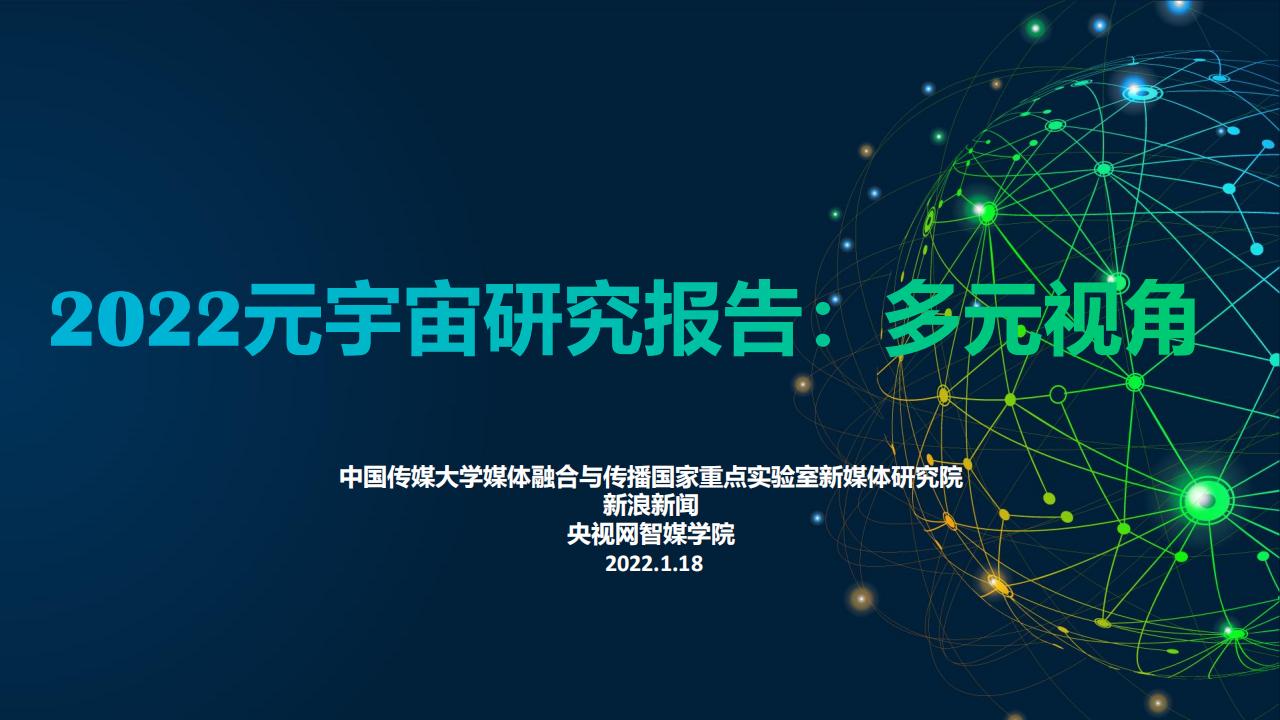 2022元宇宙研究报告：多元视角

中国传媒大学媒体融合与传播国家重点实验室新媒体研究院
新浪新闻
央视网智媒学院
2022.1.18